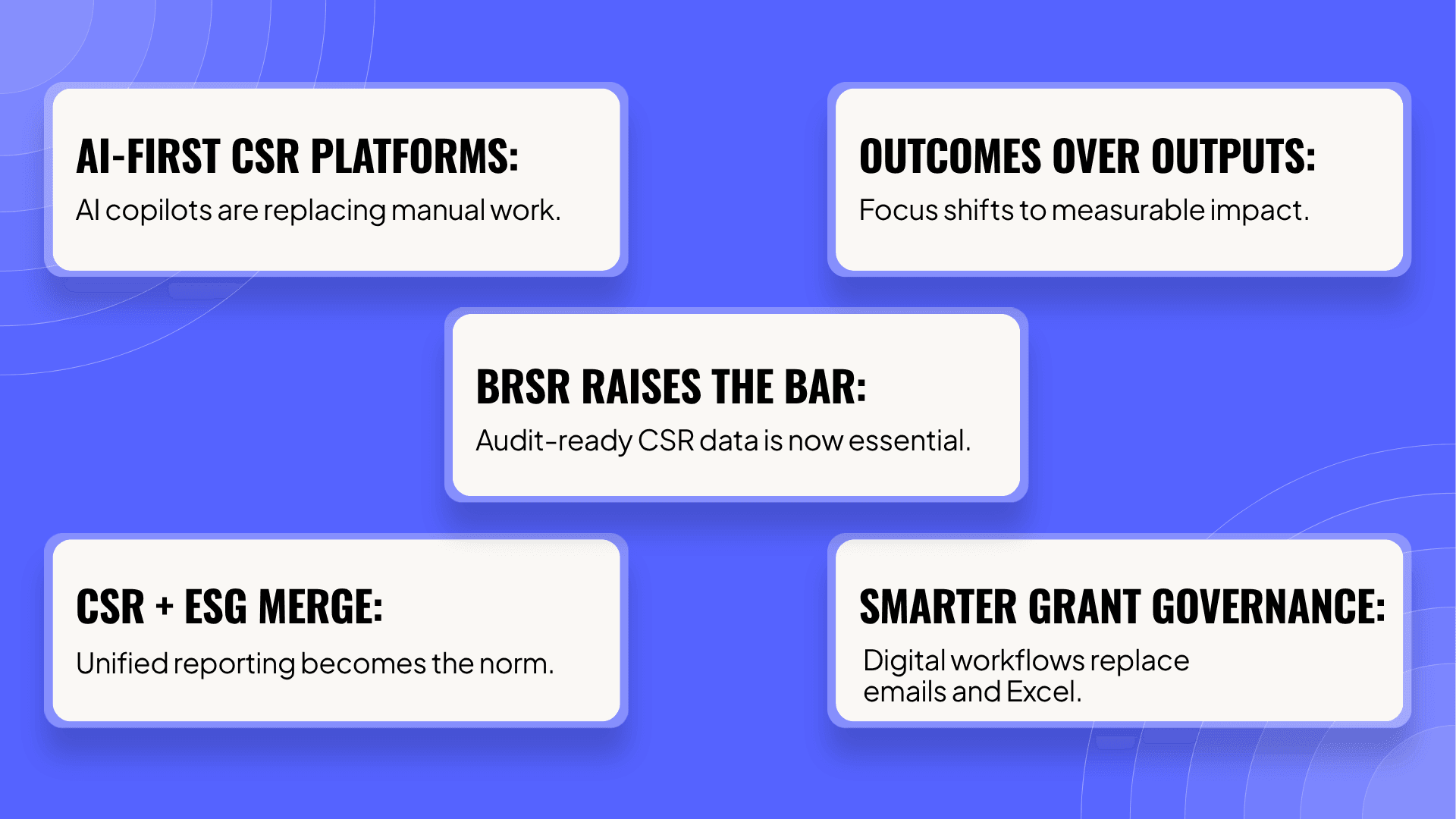 AI-FIRST CSR PLATFORMS:
AI copilots are replacing manual work.

OUTCOMES OVER OUTPUTS:
Focus shifts to measurable impact.

BRSR RAISES THE BAR:
Audit-ready CSR data is now essential.

CSR + ESG MERGE:
Unified reporting becomes the norm.

SMARTER GRANT GOVERNANCE:
Digital workflows replace emails and Excel.